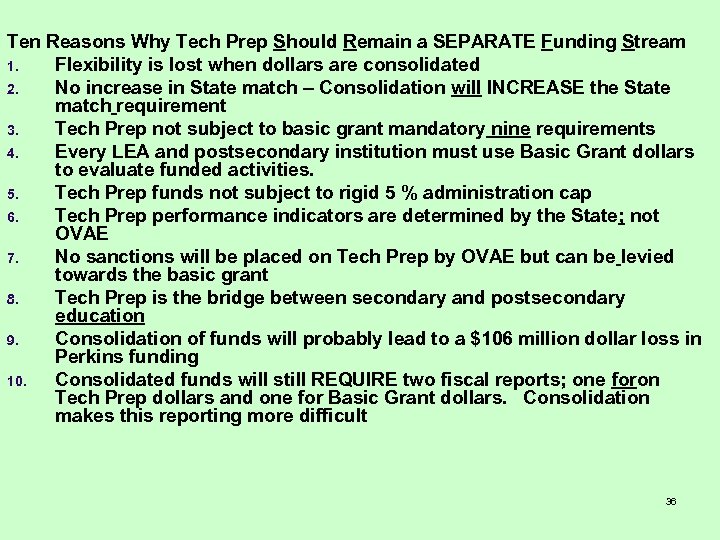 Ten Reasons Why Tech Prep Should Remain a SEPARATE Funding Stream

1. Flexibility is lost when dollars are consolidated
2. No increase in State match – Consolidation will INCREASE the State match requirement
3. Tech Prep not subject to basic grant mandatory nine requirements
4. Every LEA and postsecondary institution must use Basic Grant dollars to evaluate funded activities.
5. Tech Prep funds not subject to rigid 5 % administration cap
6. Tech Prep performance indicators are determined by the State; not OVAE
7. No sanctions will be placed on Tech Prep by OVAE but can be levied towards the basic grant
8. Tech Prep is the bridge between secondary and postsecondary education
9. Consolidation of funds will probably lead to a $106 million dollar loss in Perkins funding
10. Consolidated funds will still REQUIRE two fiscal reports; one foron Tech Prep dollars and one for Basic Grant dollars. Consolidation makes this reporting more difficult

36